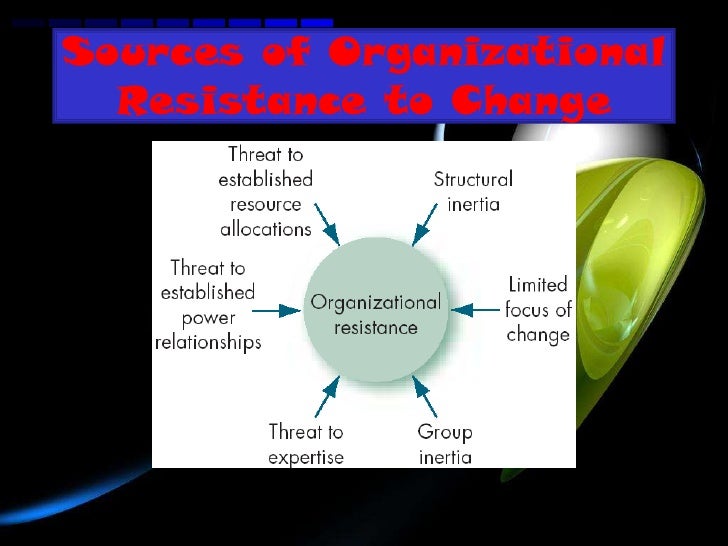 Sources of Organizational Resistance to Change

Threat to established resource allocations

Structural inertia

Threat to established power relationships

Organizational resistance

Limited focus of change

Threat to expertise

Group inertia